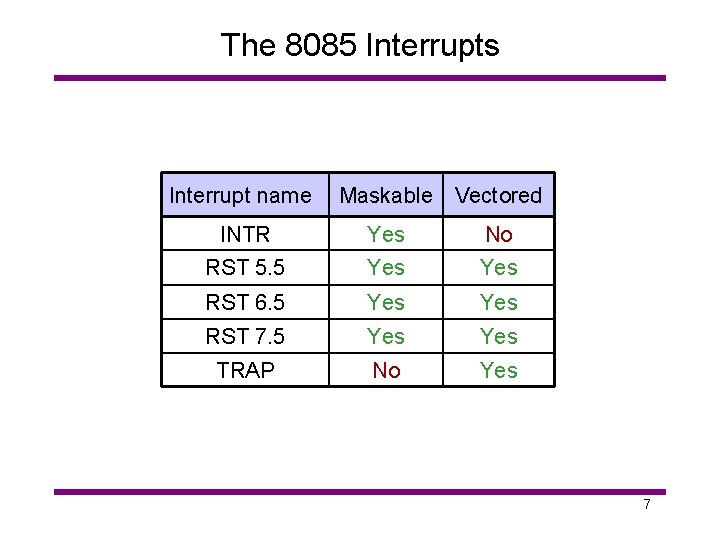 The 8085 Interrupts

| Interrupt name | Maskable | Vectored |
|---|---|---|
| INTR | Yes | No |
| RST 5.5 | Yes | Yes |
| RST 6.5 | Yes | Yes |
| RST 7.5 | Yes | Yes |
| TRAP | No | Yes |

7